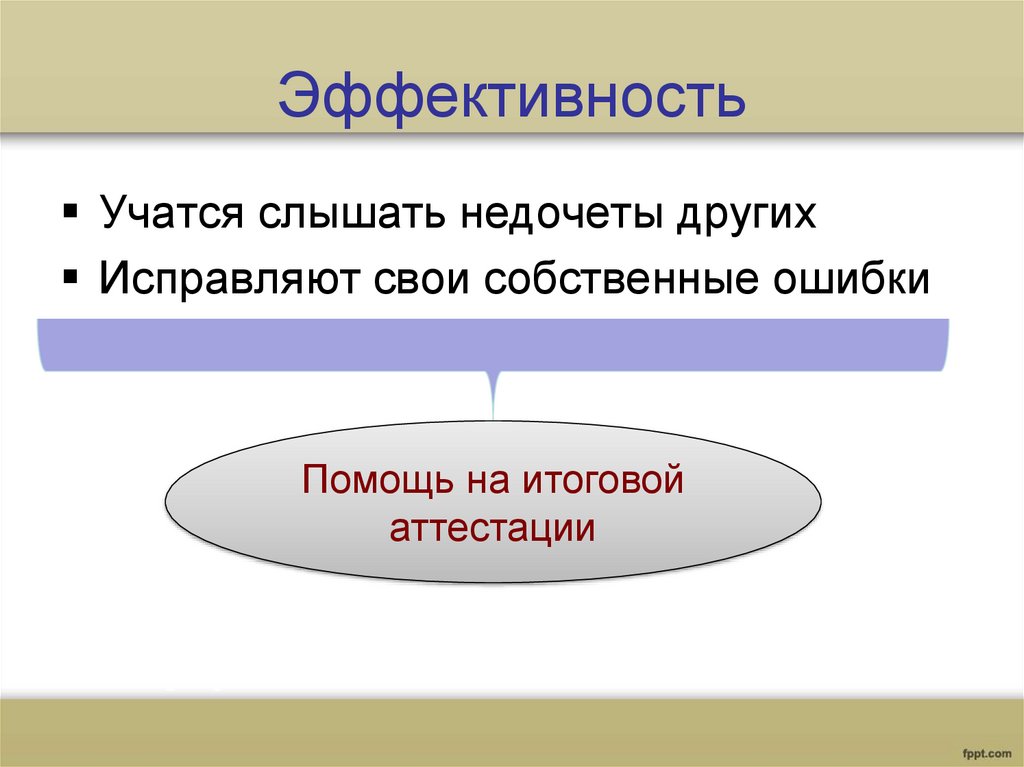 Эффективность

▪ Учатся слышать недочеты других
▪ Исправляют свои собственные ошибки

Помощь на итоговой аттестации

fppt.com